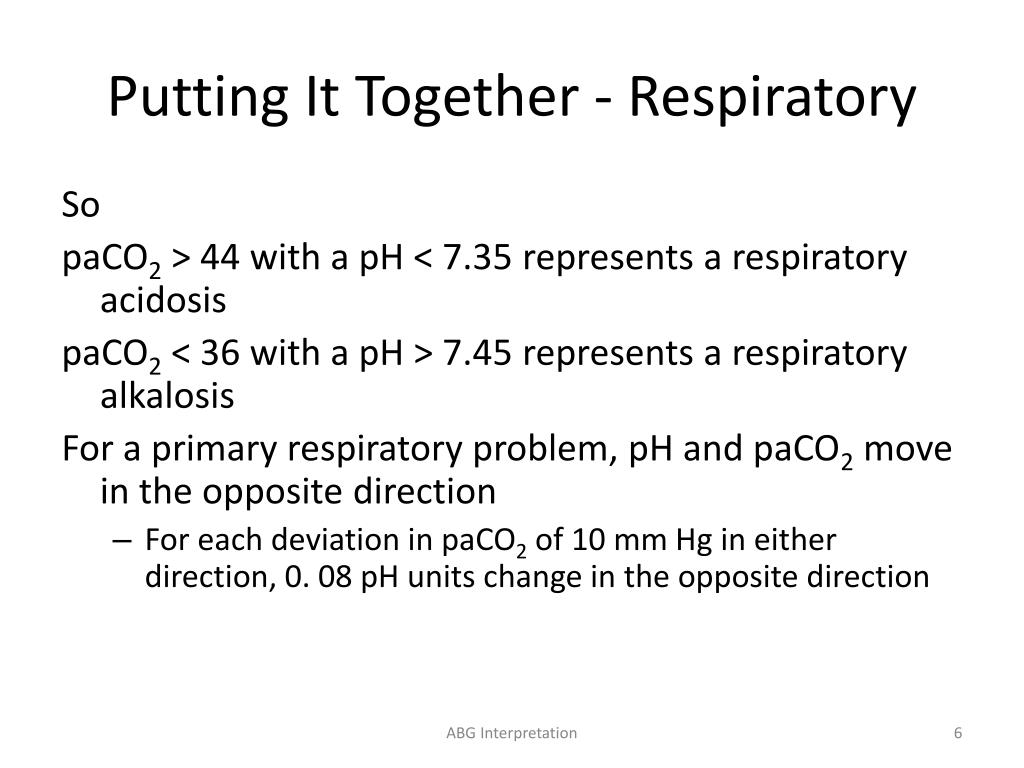 Putting It Together - Respiratory

So

$paCO_2$ > 44 with a pH < 7.35 represents a respiratory acidosis

$paCO_2$ < 36 with a pH > 7.45 represents a respiratory alkalosis

For a primary respiratory problem, pH and $paCO_2$ move in the opposite direction

– For each deviation in $paCO_2$ of 10 mm Hg in either direction, 0. 08 pH units change in the opposite direction

ABG Interpretation

6